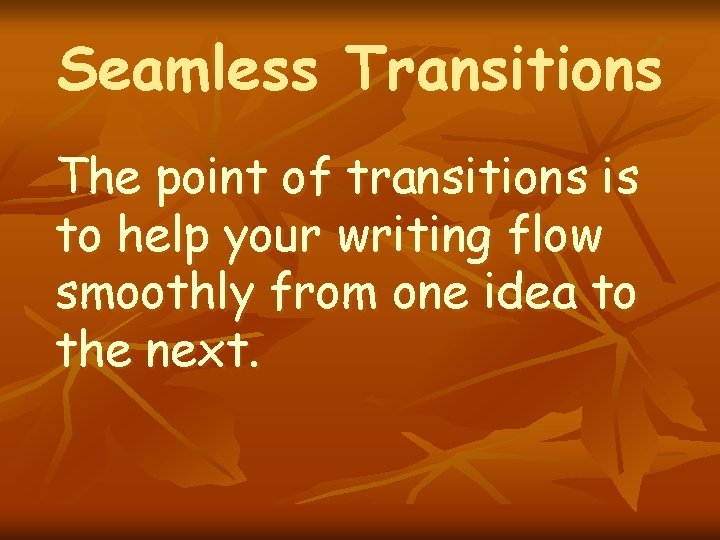 Seamless Transitions

The point of transitions is to help your writing flow smoothly from one idea to the next.